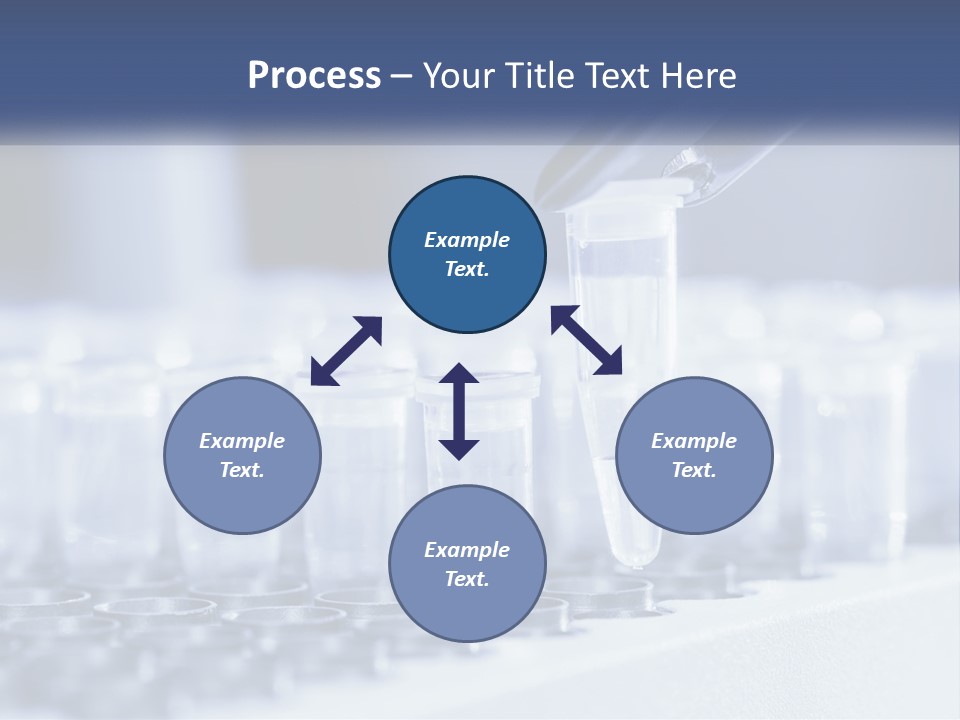 Process – Your Title Text Here

Example Text.

Example Text.

Example Text.

Example Text.